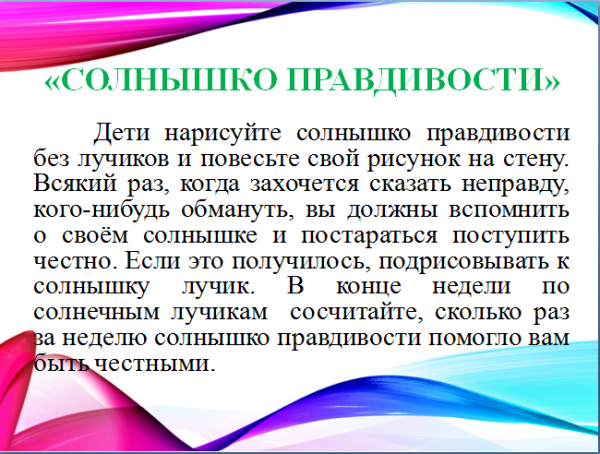 «СОЛНЫШКО ПРАВДИВОСТИ»

Дети нарисуйте солнышко правдивости без лучиков и повесьте свой рисунок на стену. Всякий раз, когда захочется сказать неправду, кого-нибудь обмануть, вы должны вспомнить о своём солнышке и постараться поступить честно. Если это получилось, подрисовывать к солнышку лучик. В конце недели по солнечным лучикам сосчитайте, сколько раз за неделю солнышко правдивости помогло вам быть честными.